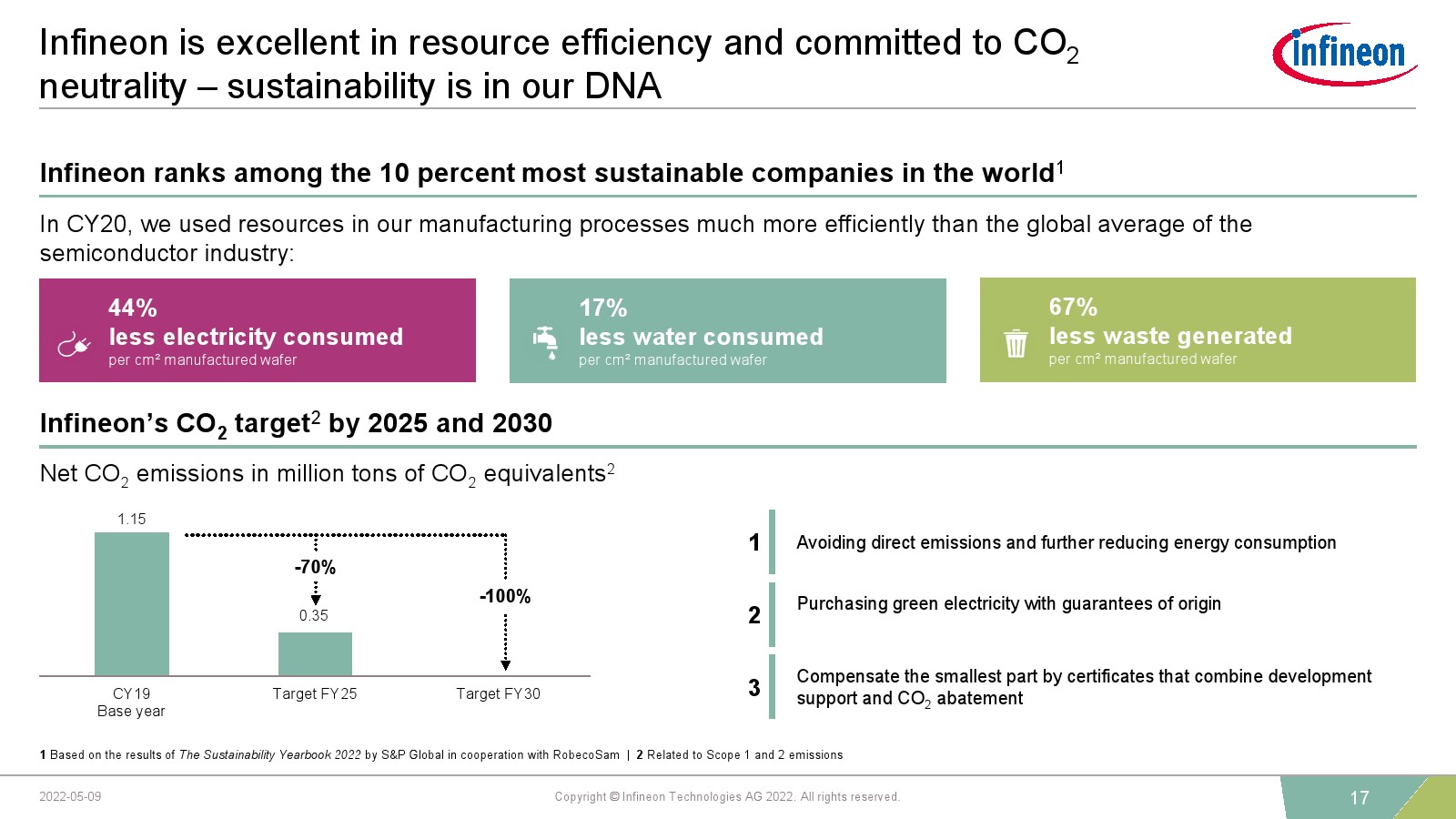 Infineon is excellent in resource efficiency and committed to $CO_2$ neutrality – sustainability is in our DNA

infineon

Infineon ranks among the 10 percent most sustainable companies in the world$^1$

In CY20, we used resources in our manufacturing processes much more efficiently than the global average of the semiconductor industry:

44%
less electricity consumed
per cm² manufactured wafer

17%
less water consumed
per cm² manufactured wafer

67%
less waste generated
per cm² manufactured wafer

Infineon's $CO_2$ target$^2$ by 2025 and 2030

Net $CO_2$ emissions in million tons of $CO_2$ equivalents$^2$

1.15
-70%
0.35
-100%
CY19
Base year
Target FY25
Target FY30

1 Avoiding direct emissions and further reducing energy consumption

2 Purchasing green electricity with guarantees of origin

3 Compensate the smallest part by certificates that combine development support and $CO_2$ abatement

1 Based on the results of The Sustainability Yearbook 2022 by S&P Global in cooperation with RobecoSam | 2 Related to Scope 1 and 2 emissions

2022-05-09

Copyright © Infineon Technologies AG 2022. All rights reserved.

17